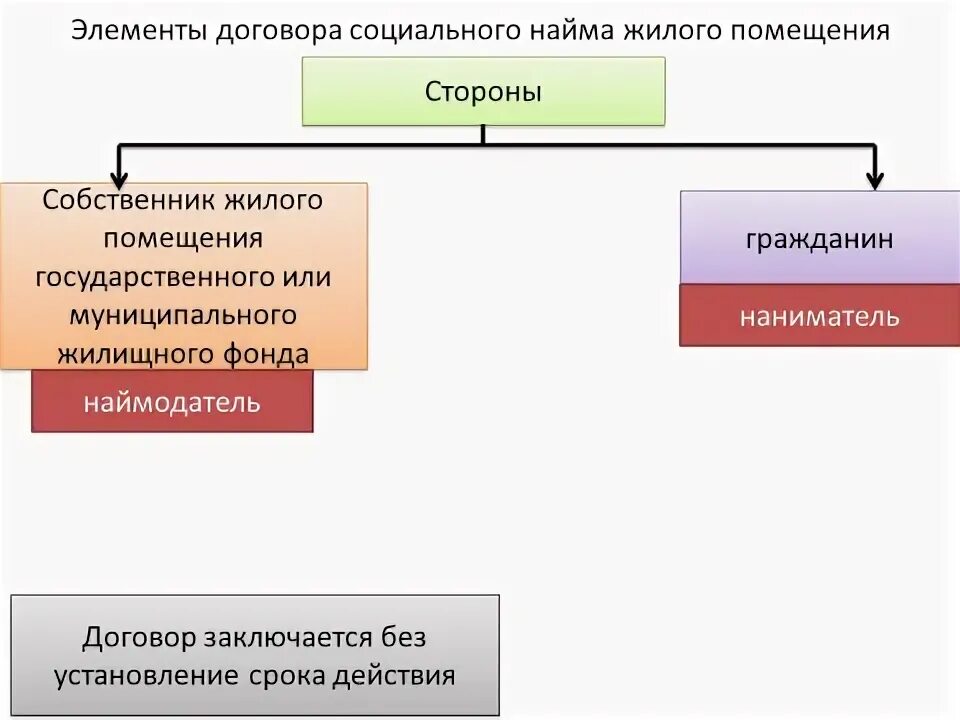 Элементы договора социального найма жилого помещения

Стороны

Собственник жилого помещения государственного или муниципального жилищного фонда

наймодатель

гражданин

наниматель

Договор заключается без установление срока действия